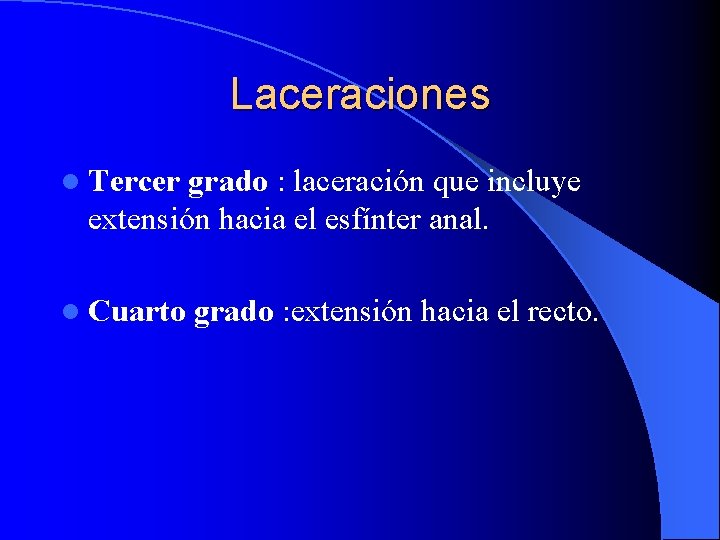 Laceraciones

Tercer grado : laceración que incluye extensión hacia el esfínter anal.

Cuarto grado :extensión hacia el recto.